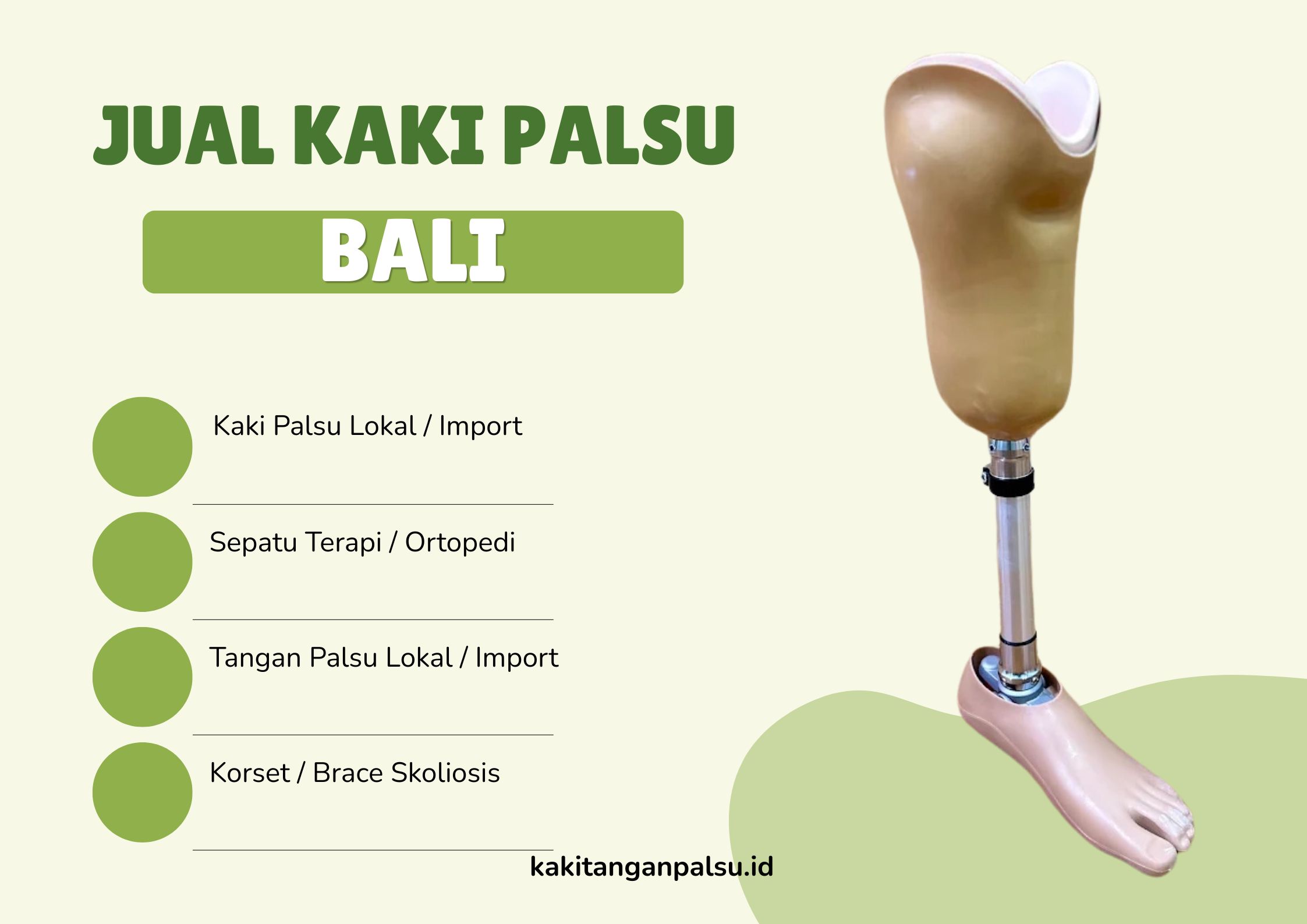 JUAL KAKI PALSU

BALI

Kaki Palsu Lokal / Import

Sepatu Terapi / Ortopedi

Tangan Palsu Lokal / Import

Korset / Brace Skoliosis

kakitanganpalsu.id